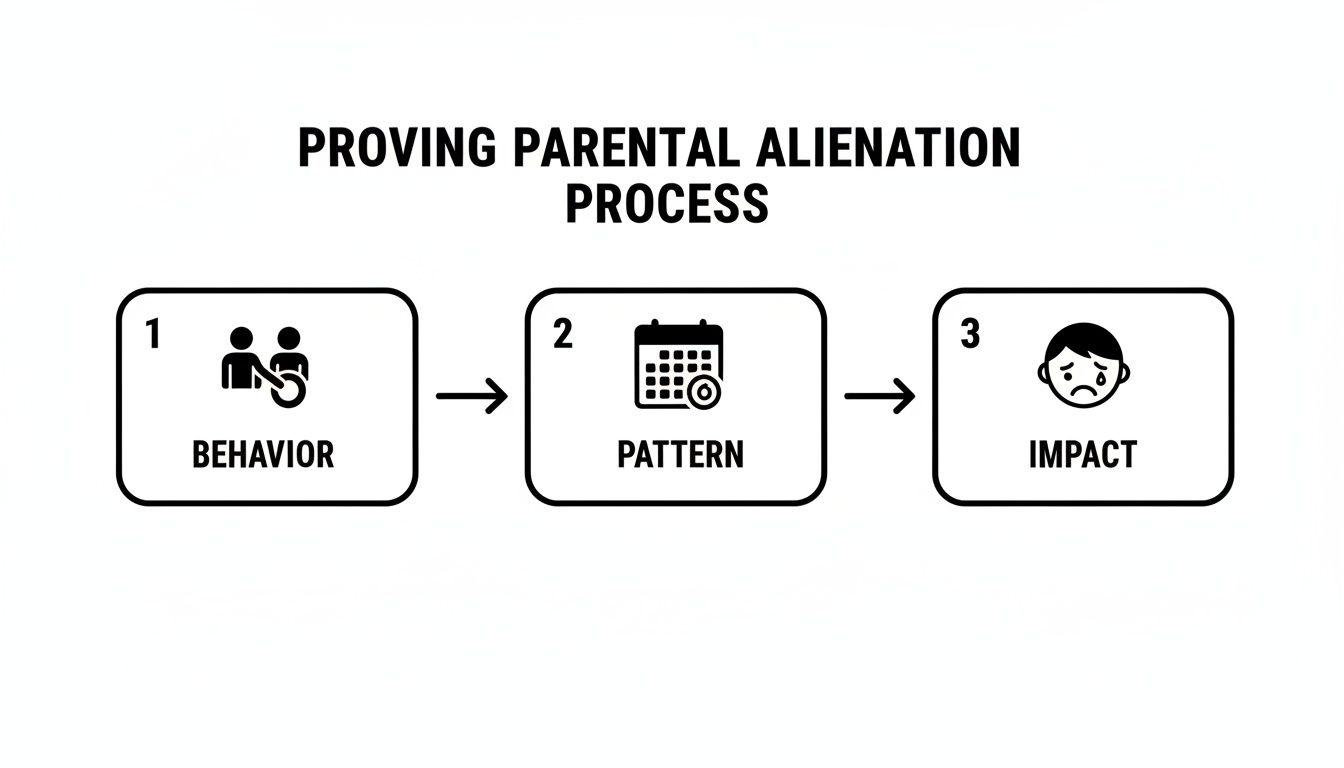 PROVING PARENTAL ALIENATION PROCESS

1

BEHAVIOR

2

PATTERN

3

IMPACT